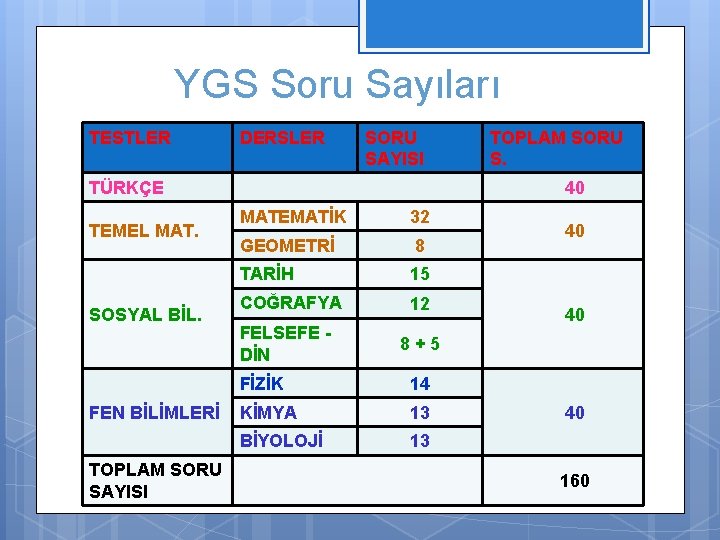 YGS Soru Sayıları

| TESTLER | DERSLER | SORU SAYISI | TOPLAM SORU S. |
|---|---|---|---|
| TÜRKÇE | | | 40 |
| TEMEL MAT. | MATEMATİK | 32 | 40 |
| | GEOMETRİ | 8 | |
| SOSYAL BİL. | TARİH | 15 | 40 |
| | COĞRAFYA | 12 | |
| | FELSEFE - DİN | 8 + 5 | |
| FEN BİLİMLERİ | FİZİK | 14 | 40 |
| | KİMYA | 13 | |
| | BİYOLOJİ | 13 | |
| TOPLAM SORU SAYISI | | | 160 |